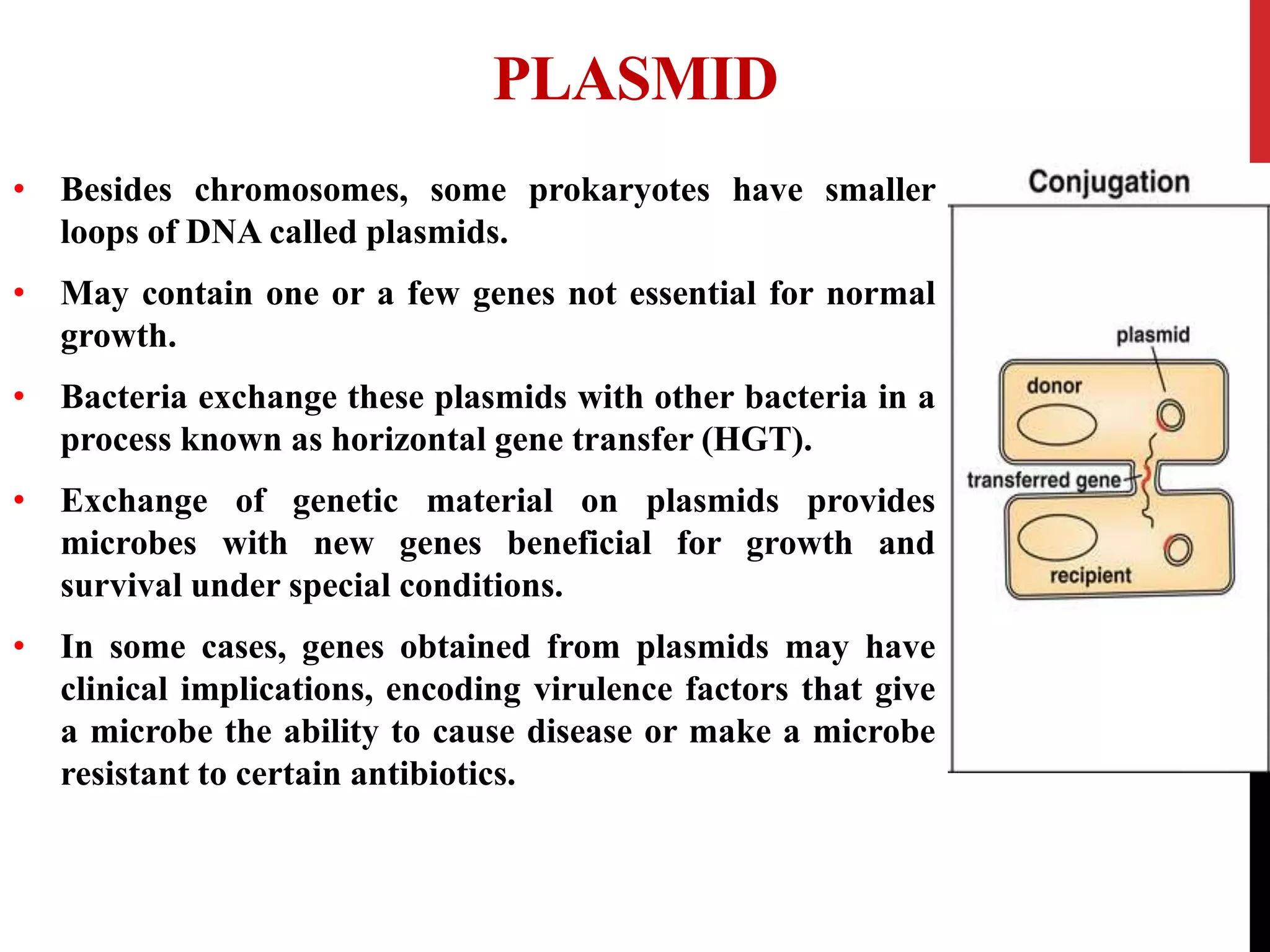 PLASMID

• Besides chromosomes, some prokaryotes have smaller loops of DNA called plasmids.

• May contain one or a few genes not essential for normal growth.

• Bacteria exchange these plasmids with other bacteria in a process known as horizontal gene transfer (HGT).

• Exchange of genetic material on plasmids provides microbes with new genes beneficial for growth and survival under special conditions.

• In some cases, genes obtained from plasmids may have clinical implications, encoding virulence factors that give a microbe the ability to cause disease or make a microbe resistant to certain antibiotics.

Conjugation

plasmid

donor

transferred gene

recipient